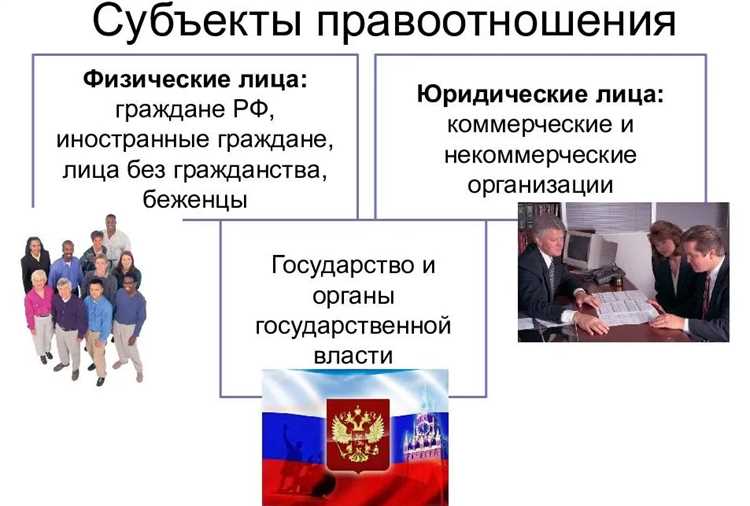 Субъекты правоотношения

**Физические лица:** граждане РФ, иностранные граждане, лица без гражданства, беженцы

**Юридические лица:** коммерческие и некоммерческие организации

Государство и органы государственной власти